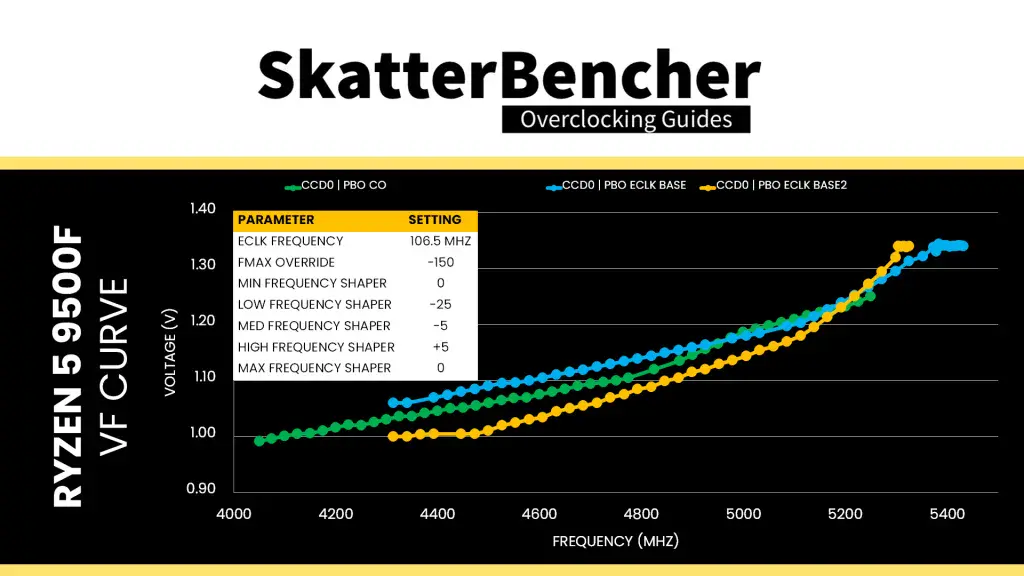 SkatterBencher
Overclocking Guides

RYZEN 5 9500F
VF CURVE

CCD0 | PBO CO
CCD0 | PBO ECLK BASE
CCD0 | PBO ECLK BASE2

| PARAMETER | SETTING |
|---|---|
| ECLK FREQUENCY | 106.5 MHZ |
| FMAX OVERRIDE | -150 |
| MIN FREQUENCY SHAPER | 0 |
| LOW FREQUENCY SHAPER | -25 |
| MED FREQUENCY SHAPER | -5 |
| HIGH FREQUENCY SHAPER | +5 |
| MAX FREQUENCY SHAPER | 0 |

VOLTAGE (V)
1.40
1.30
1.20
1.10
1.00
0.90

4000 4200 4400 4600 4800 5000 5200 5400
FREQUENCY (MHZ)